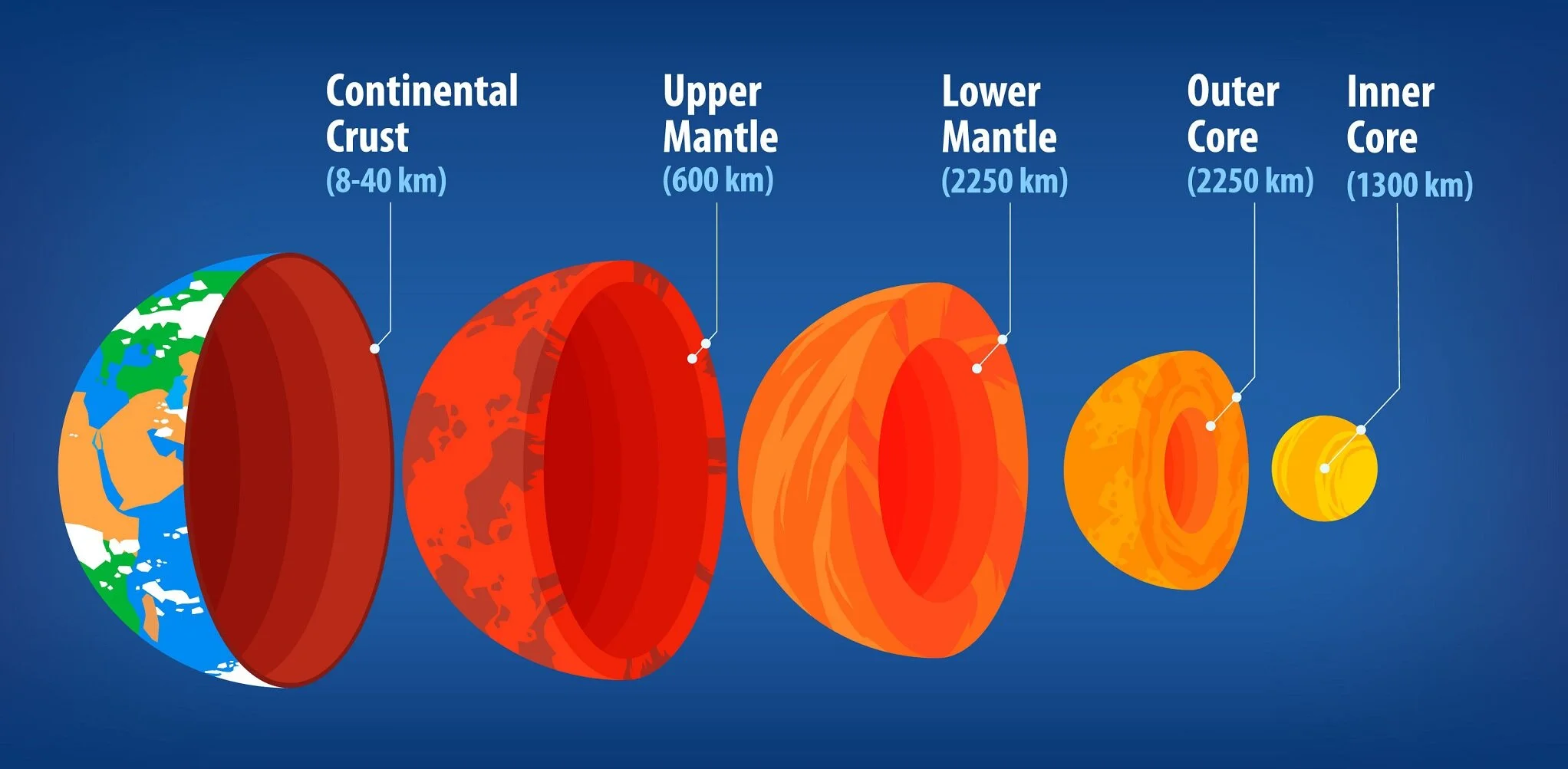 Continental Crust
(8-40 km)

Upper Mantle
(600 km)

Lower Mantle
(2250 km)

Outer Core
(2250 km)

Inner Core
(1300 km)